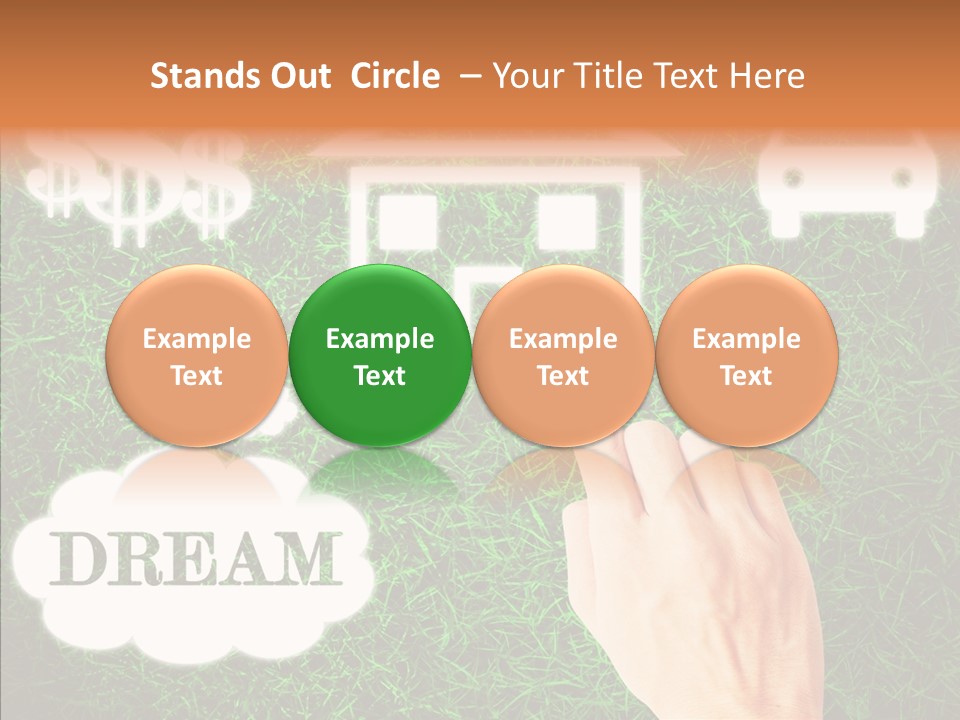 Stands Out Circle – Your Title Text Here

$$$

Example Text

Example Text

Example Text

Example Text

DREAM